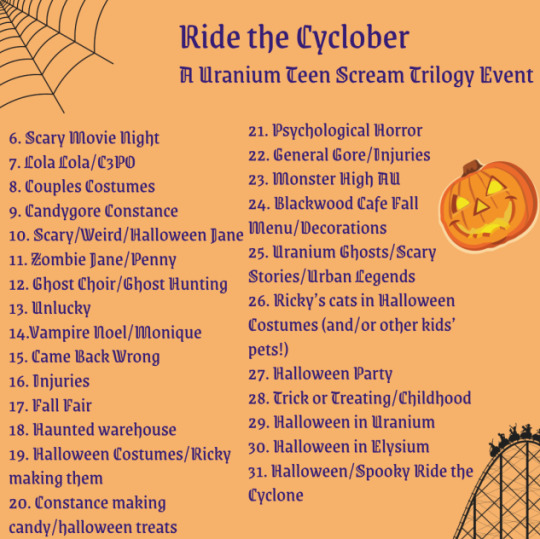 Ride the Cyclober
A Uranium Teen Scream Trilogy Event

6. Scary Movie Night
7. Lola Lola/C3PO
8. Couples Costumes
9. Candygore Constance
10. Scary/Weird/Halloween Jane
11. Zombie Jane/Penny
12. Ghost Choir/Ghost Hunting
13. Unlucky
14.Vampire Noel/Monique
15. Came Back Wrong
16. Injuries
17. Fall Fair
18. Haunted warehouse
19. Halloween Costumes/Ricky making them
20. Constance making candy/halloween treats

21. Psychological Horror
22. General Gore/Injuries
23. Monster High AU
24. Blackwood Cafe Fall Menu/Decorations
25. Uranium Ghosts/Scary Stories/Urban Legends
26. Ricky's cats in Halloween Costumes (and/or other kids' pets!)
27. Halloween Party
28. Trick or Treating/Childhood
29. Halloween in Uranium
30. Halloween in Elysium
31. Halloween/Spooky Ride the Cyclone